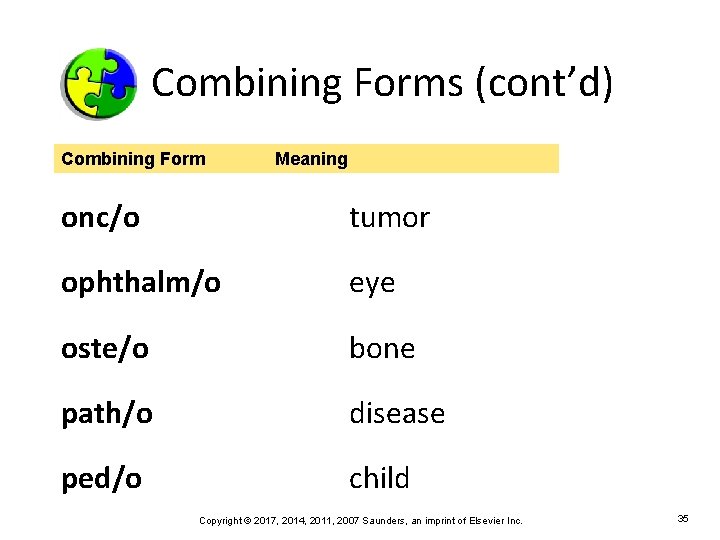 Combining Forms (cont'd)

| Combining Form | Meaning |
|---|---|
| onc/o | tumor |
| ophthalm/o | eye |
| oste/o | bone |
| path/o | disease |
| ped/o | child |

Copyright © 2017, 2014, 2011, 2007 Saunders, an imprint of Elsevier Inc.

35